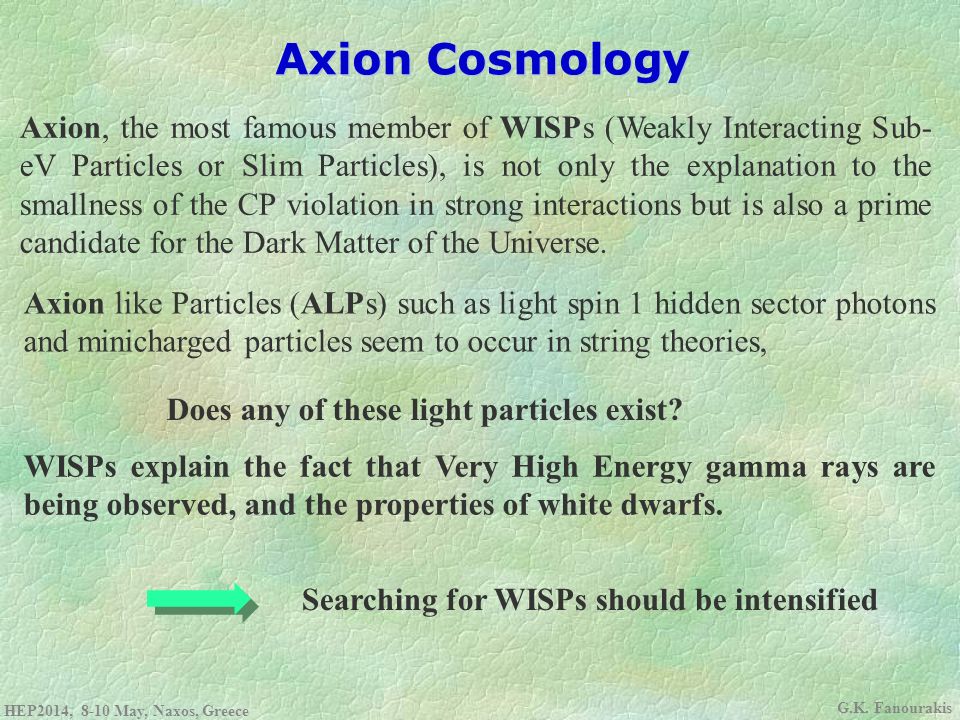 Axion Cosmology

Axion, the most famous member of WISPs (Weakly Interacting Sub-eV Particles or Slim Particles), is not only the explanation to the smallness of the CP violation in strong interactions but is also a prime candidate for the Dark Matter of the Universe.

Axion like Particles (ALPs) such as light spin 1 hidden sector photons and minicharged particles seem to occur in string theories,

Does any of these light particles exist?

WISPs explain the fact that Very High Energy gamma rays are being observed, and the properties of white dwarfs.

Searching for WISPs should be intensified

HEP2014, 8-10 May, Naxos, Greece

G.K. Fanourakis